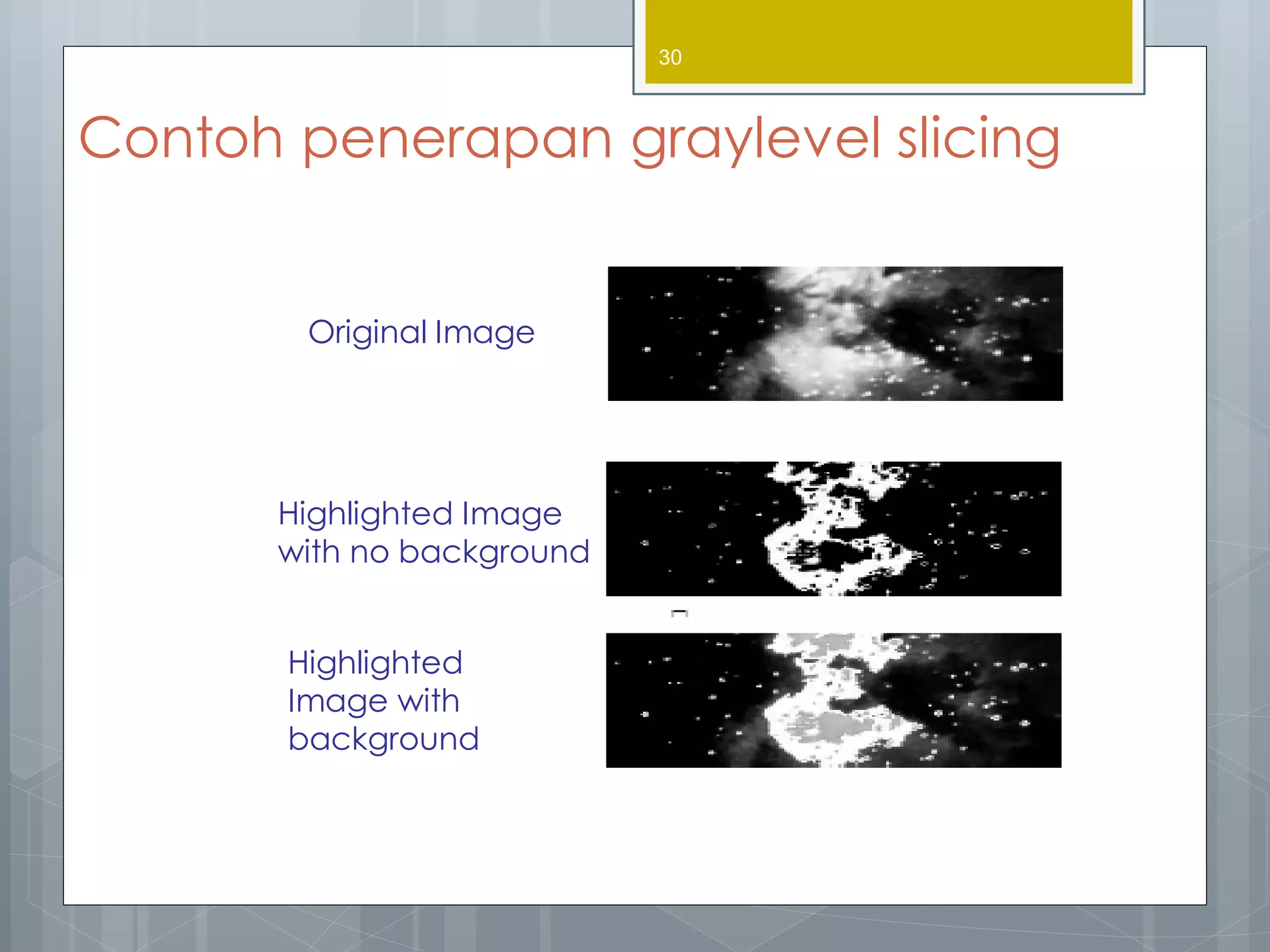 30

Contoh penerapan graylevel slicing

Original Image

Highlighted Image with no background

Highlighted Image with background